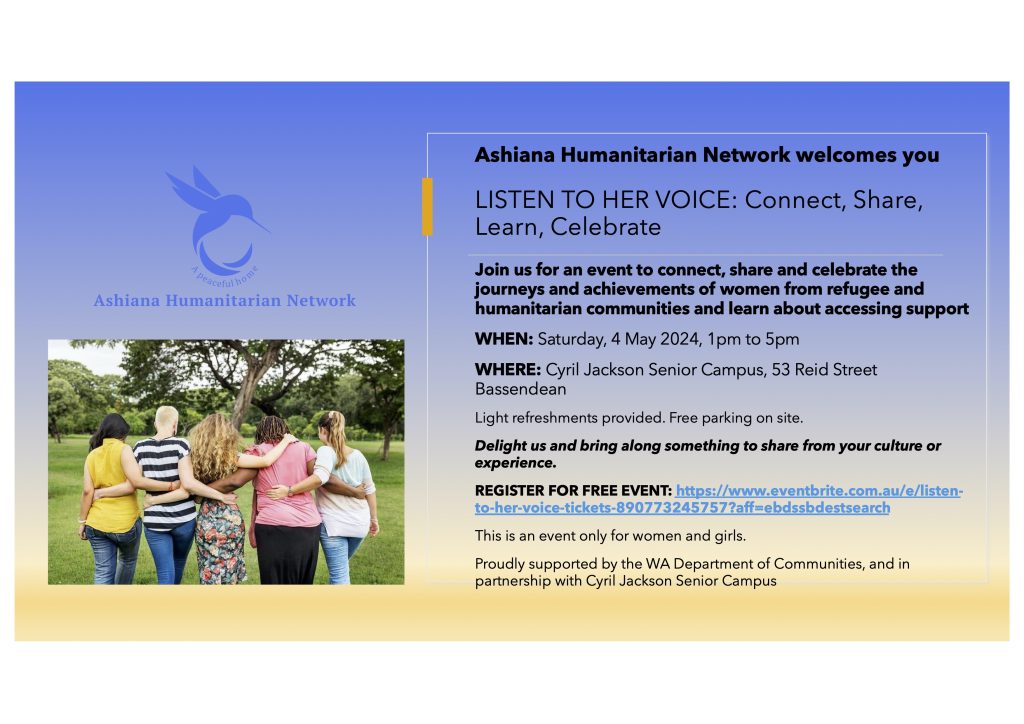 A peaceful home

Ashiana Humanitarian Network

Ashiana Humanitarian Network welcomes you

LISTEN TO HER VOICE: Connect, Share, Learn, Celebrate

Join us for an event to connect, share and celebrate the journeys and achievements of women from refugee and humanitarian communities and learn about accessing support

WHEN: Saturday, 4 May 2024, 1pm to 5pm

WHERE: Cyril Jackson Senior Campus, 53 Reid Street Bassendean

Light refreshments provided. Free parking on site.

Delight us and bring along something to share from your culture or experience.

REGISTER FOR FREE EVENT: https://www.eventbrite.com.au/e/listen-to-her-voice-tickets-890773245757?aff=ebdssbdestsearch

This is an event only for women and girls.

Proudly supported by the WA Department of Communities, and in partnership with Cyril Jackson Senior Campus